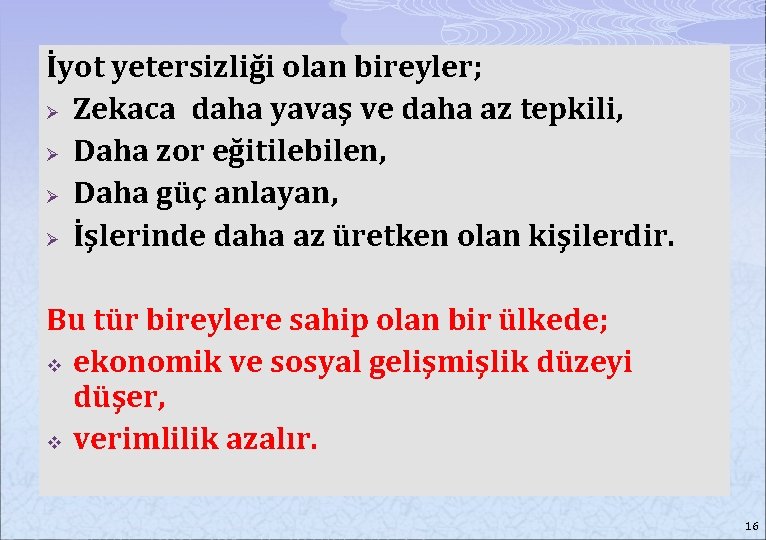 İyot yetersizliği olan bireyler;
➢ Zekaca daha yavaş ve daha az tepkili,
➢ Daha zor eğitilebilen,
➢ Daha güç anlayan,
➢ İşlerinde daha az üretken olan kişilerdir.

Bu tür bireylere sahip olan bir ülkede;
❖ ekonomik ve sosyal gelişmişlik düzeyi düşer,
❖ verimlilik azalır.

16